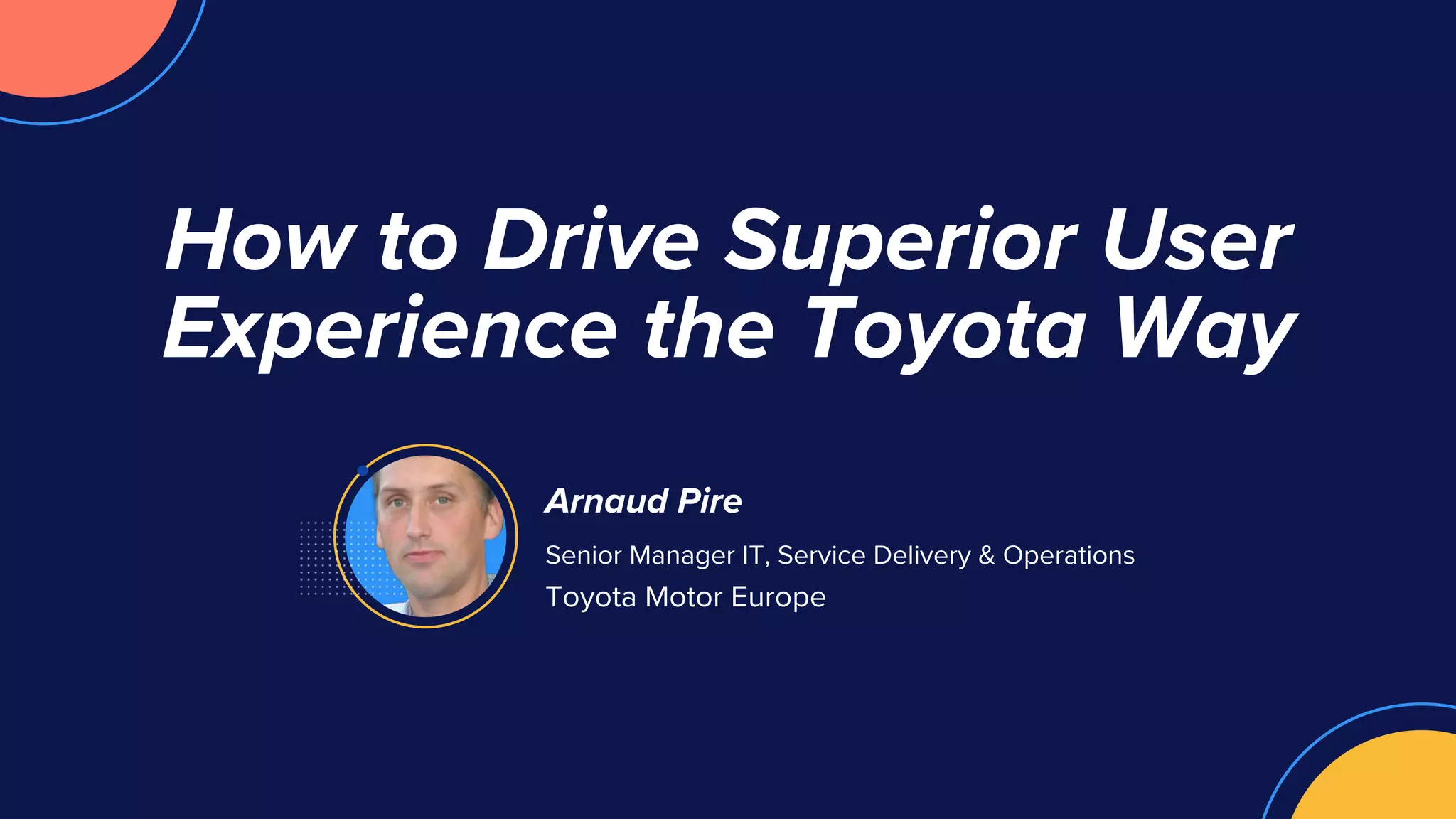 How to Drive Superior User Experience the Toyota Way

Arnaud Pire

Senior Manager IT, Service Delivery & Operations
Toyota Motor Europe